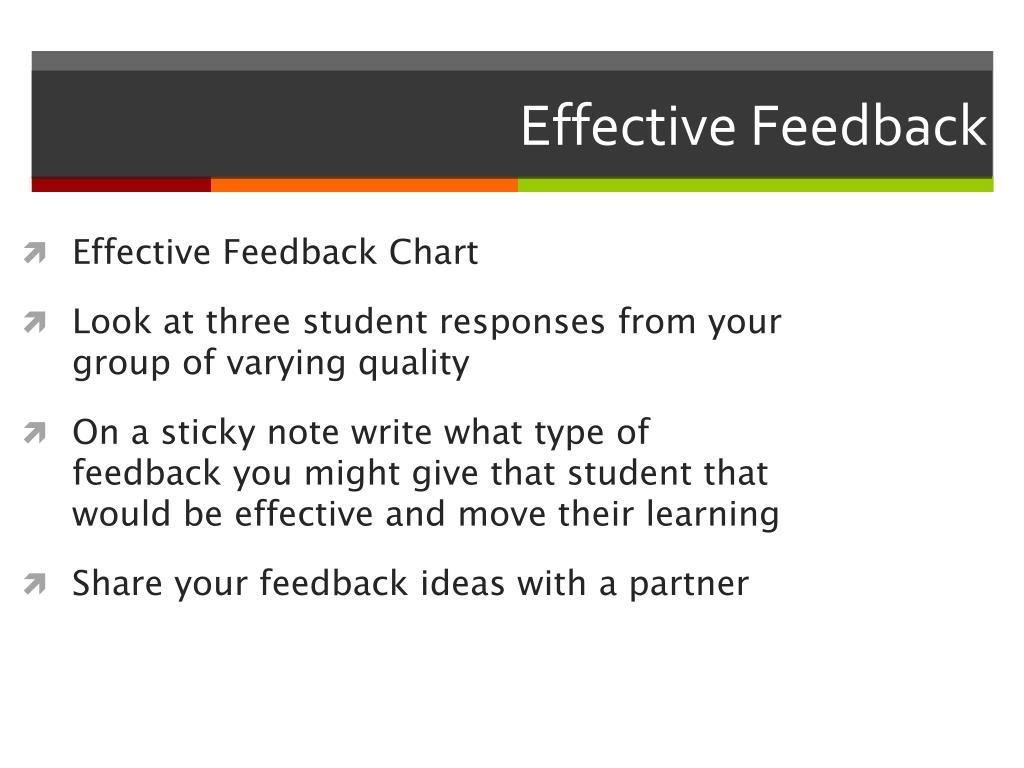 Effective Feedback

Effective Feedback Chart

Look at three student responses from your group of varying quality

On a sticky note write what type of feedback you might give that student that would be effective and move their learning

Share your feedback ideas with a partner